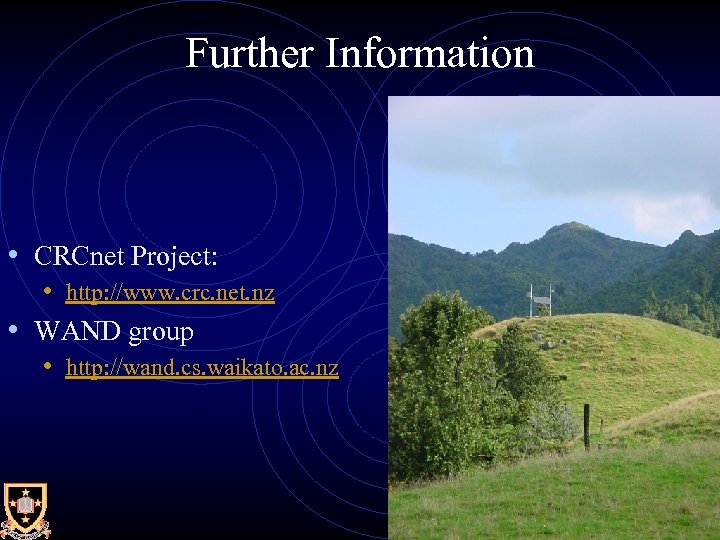 Further Information

• CRCnet Project:
  • http://www.crc.net.nz
• WAND group
  • http://wand.cs.waikato.ac.nz